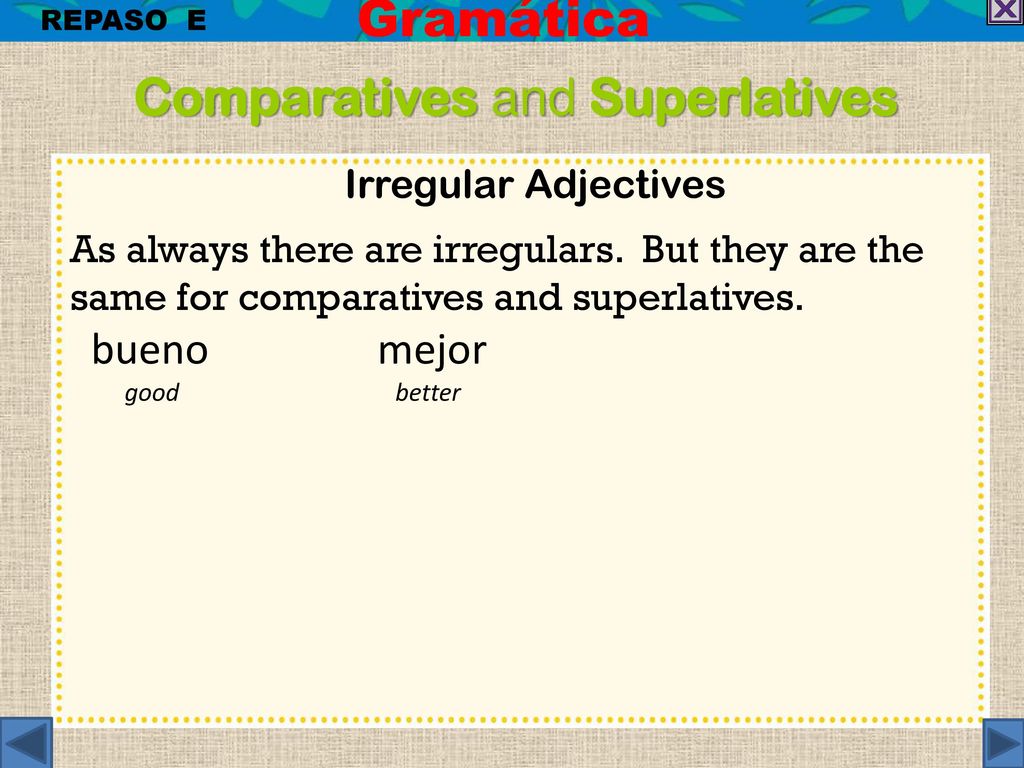 REPASO E

Gramática

Comparatives and Superlatives

Irregular Adjectives

As always there are irregulars. But they are the same for comparatives and superlatives.

bueno mejor
good better